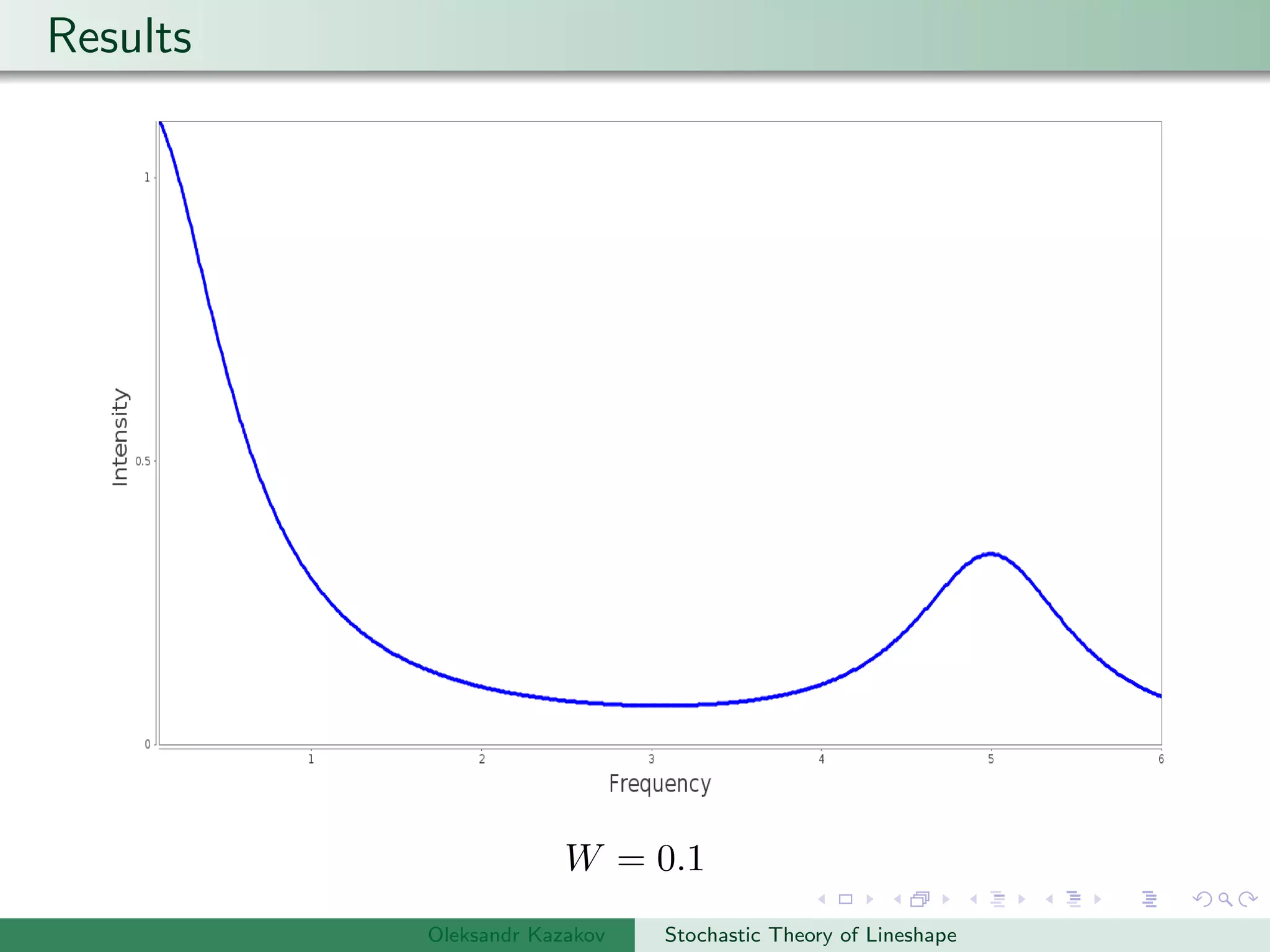 Results

Intensity

1

0.5

0

1
2
3
4
5
6

Frequency

$W = 0.1$

Oleksandr Kazakov
Stochastic Theory of Lineshape